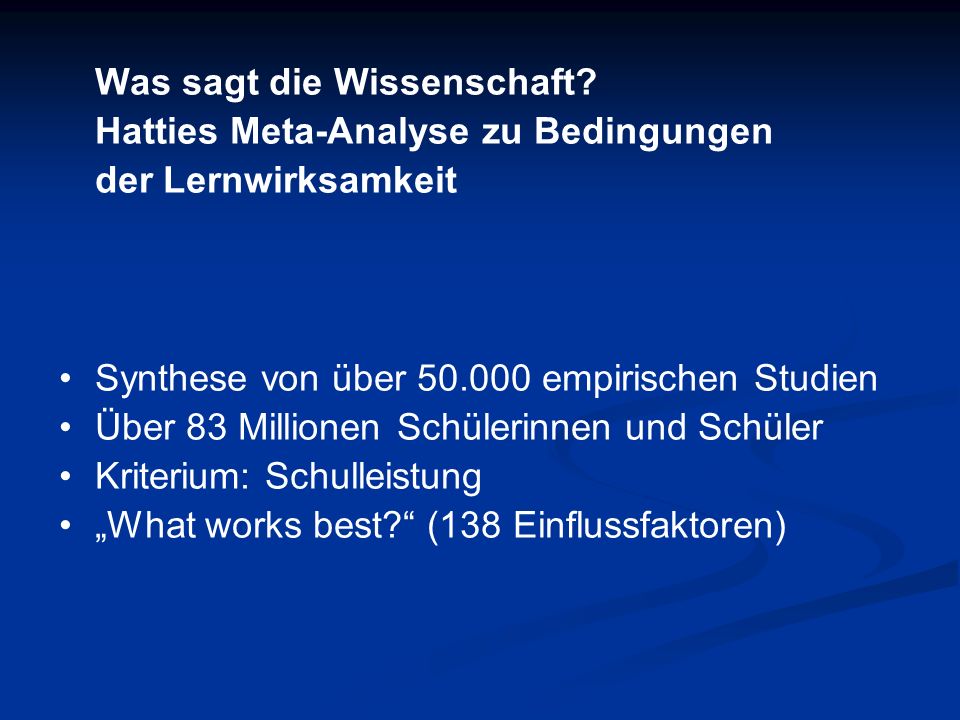 Was sagt die Wissenschaft?
Hatties Meta-Analyse zu Bedingungen der Lernwirksamkeit

• Synthese von über 50.000 empirischen Studien
• Über 83 Millionen Schülerinnen und Schüler
• Kriterium: Schulleistung
• „What works best?“ (138 Einflussfaktoren)